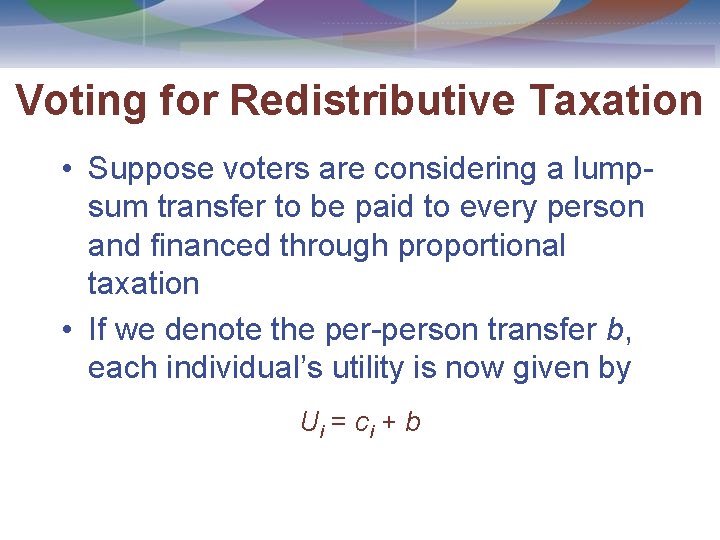 Voting for Redistributive Taxation

• Suppose voters are considering a lump-sum transfer to be paid to every person and financed through proportional taxation

• If we denote the per-person transfer $b$, each individual's utility is now given by

$U_i = c_i + b$